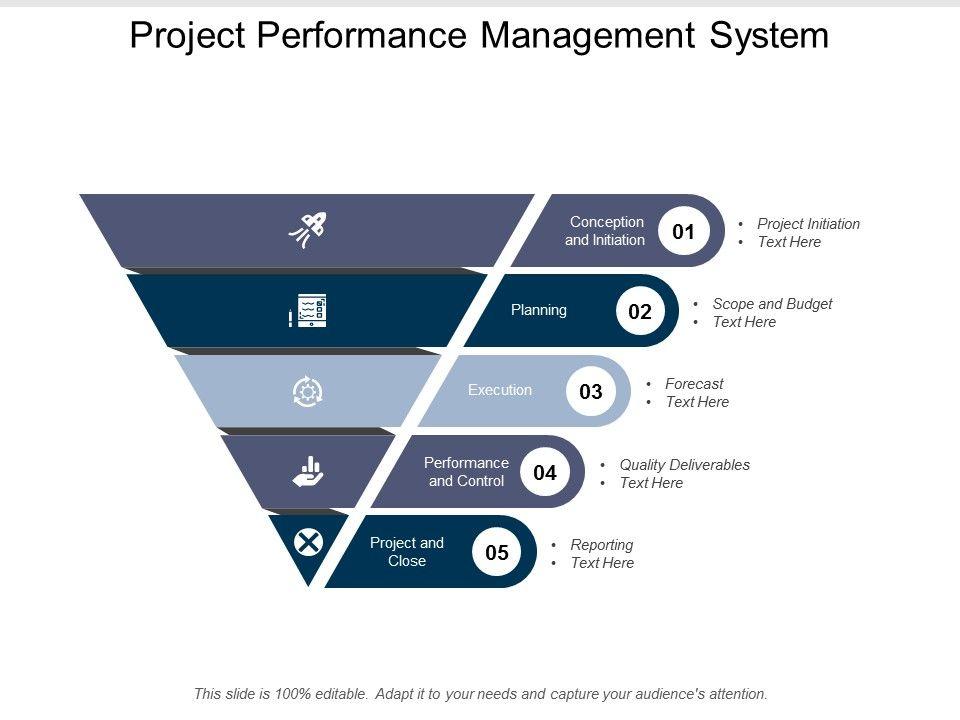 Project Performance Management System

Conception and Initiation
01
• Project Initiation
• Text Here

Planning
02
• Scope and Budget
• Text Here

Execution
03
• Forecast
• Text Here

Performance and Control
04
• Quality Deliverables
• Text Here

Project and Close
05
• Reporting
• Text Here

This slide is 100% editable. Adapt it to your needs and capture your audience's attention.